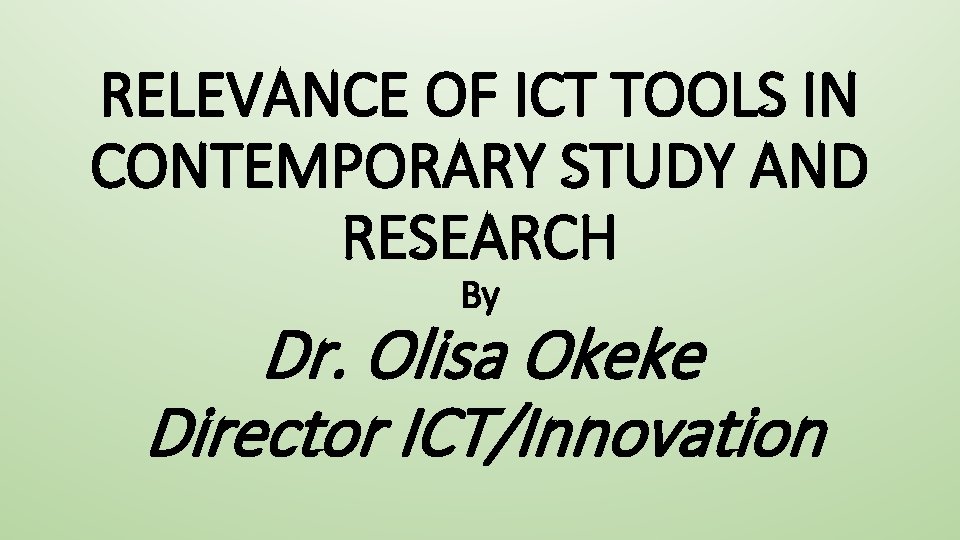 RELEVANCE OF ICT TOOLS IN CONTEMPORARY STUDY AND RESEARCH

By

Dr. Olisa Okeke
Director ICT/Innovation